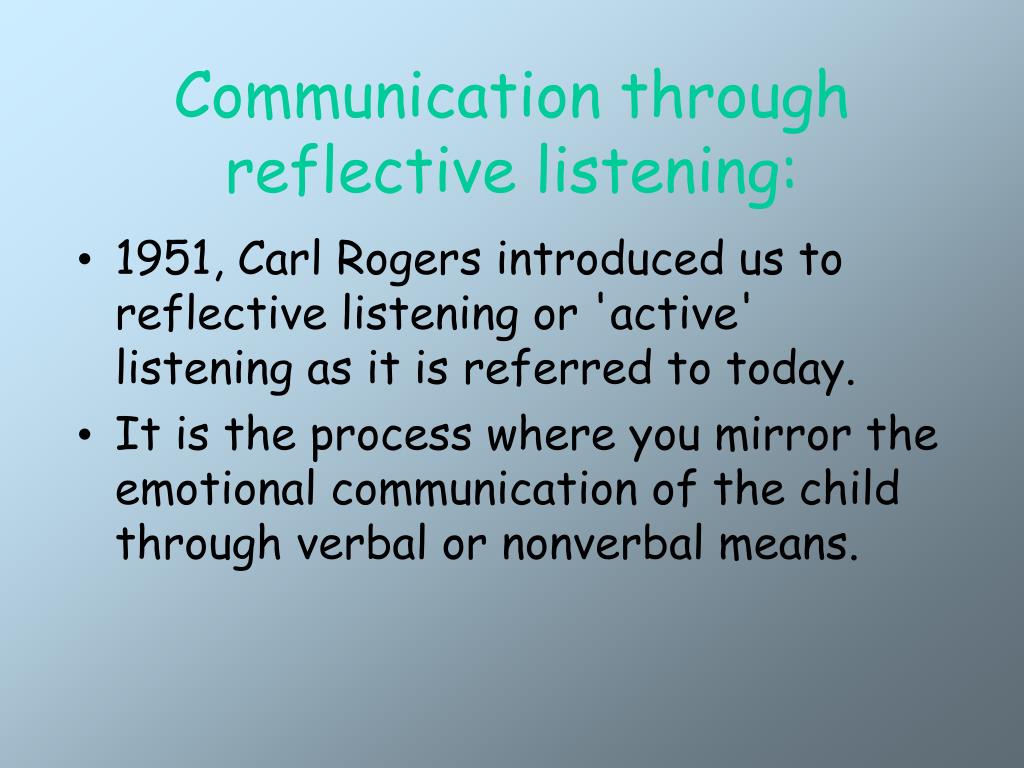 Communication through reflective listening:

• 1951, Carl Rogers introduced us to reflective listening or 'active' listening as it is referred to today.
• It is the process where you mirror the emotional communication of the child through verbal or nonverbal means.